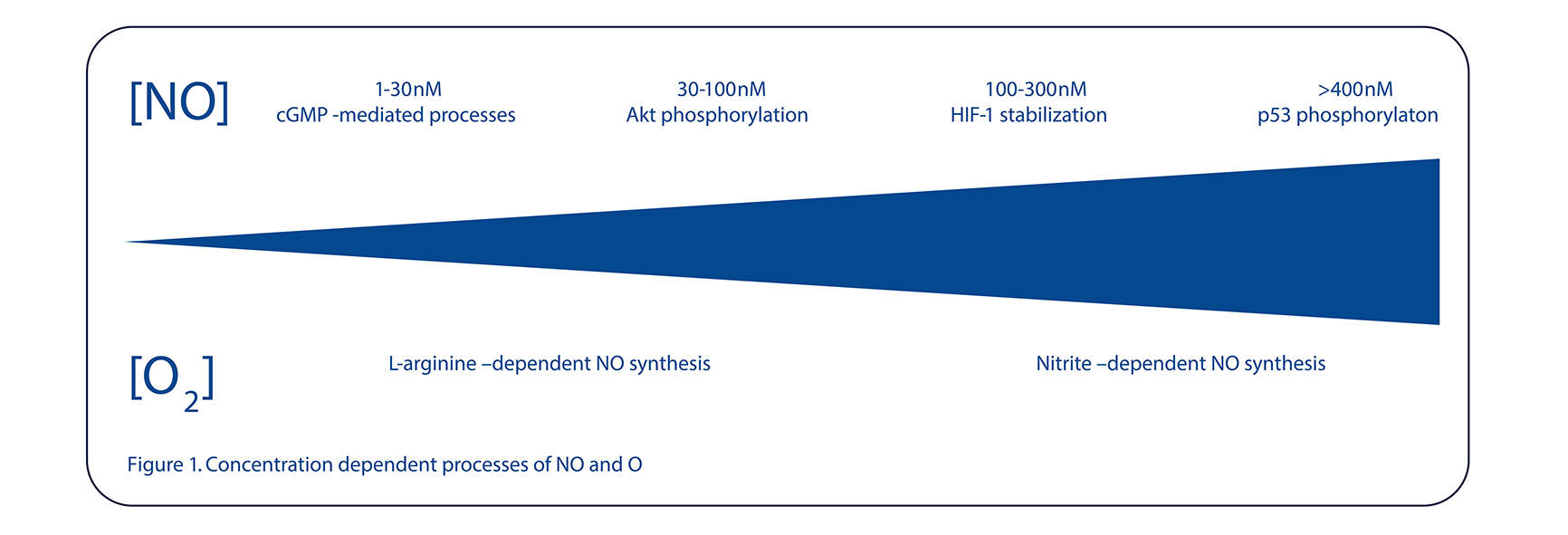 [NO]

1-30nM
cGMP -mediated processes

30-100nM
Akt phosphorylation

100-300nM
HIF-1 stabilization

>400nM
p53 phosphorylaton

$[O_2]$

L-arginine –dependent NO synthesis

Nitrite –dependent NO synthesis

Figure 1. Concentration dependent processes of NO and O